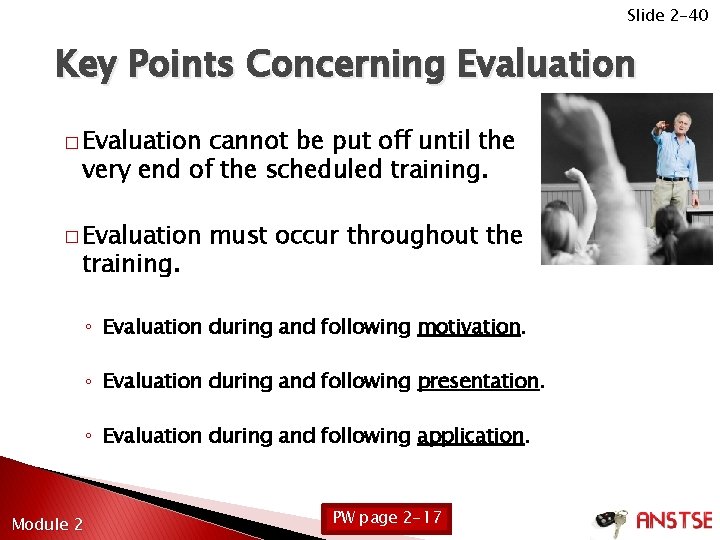 Slide 2-40

Key Points Concerning Evaluation

□ Evaluation cannot be put off until the very end of the scheduled training.

□ Evaluation must occur throughout the training.

◦ Evaluation during and following motivation.

◦ Evaluation during and following presentation.

◦ Evaluation during and following application.

Module 2

PW page 2-17

ANSTSE